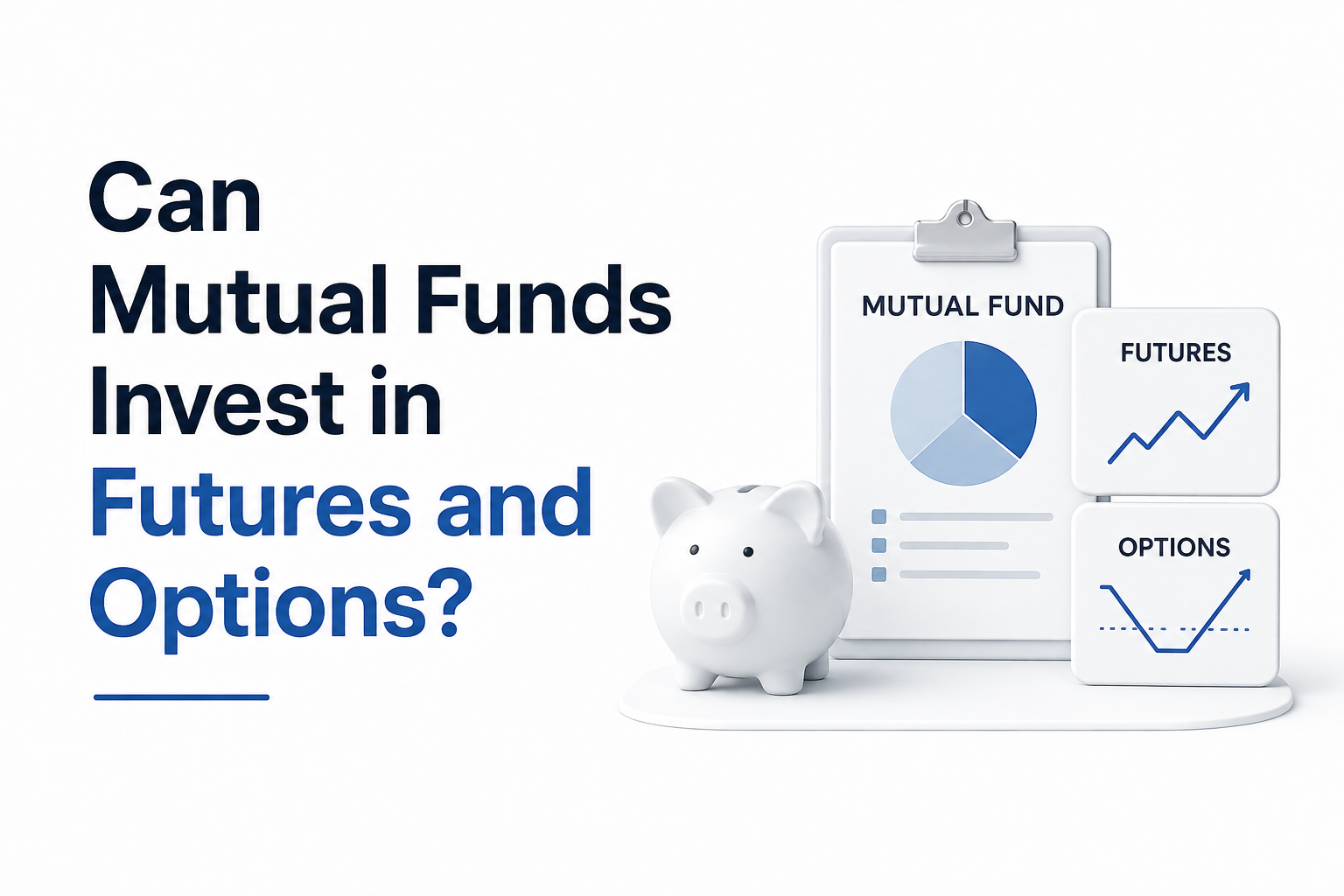 Can
Mutual Funds
Invest in
Futures and
Options?

MUTUAL FUND

FUTURES

OPTIONS